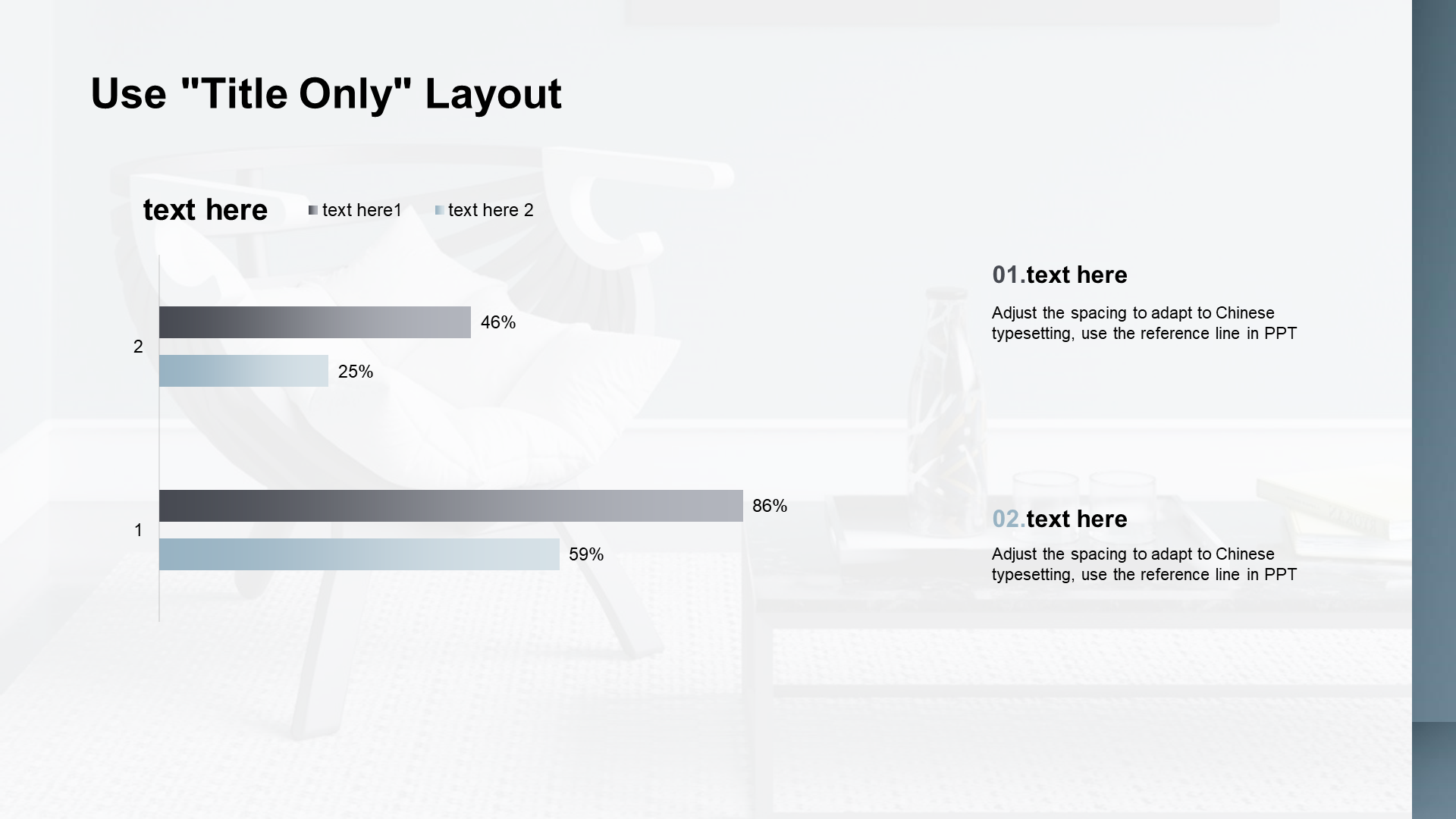 Use "Title Only" Layout

text here
text here1
text here 2

2
46%
25%
1
86%
59%

01.text here

Adjust the spacing to adapt to Chinese typesetting, use the reference line in PPT

02.text here

Adjust the spacing to adapt to Chinese typesetting, use the reference line in PPT